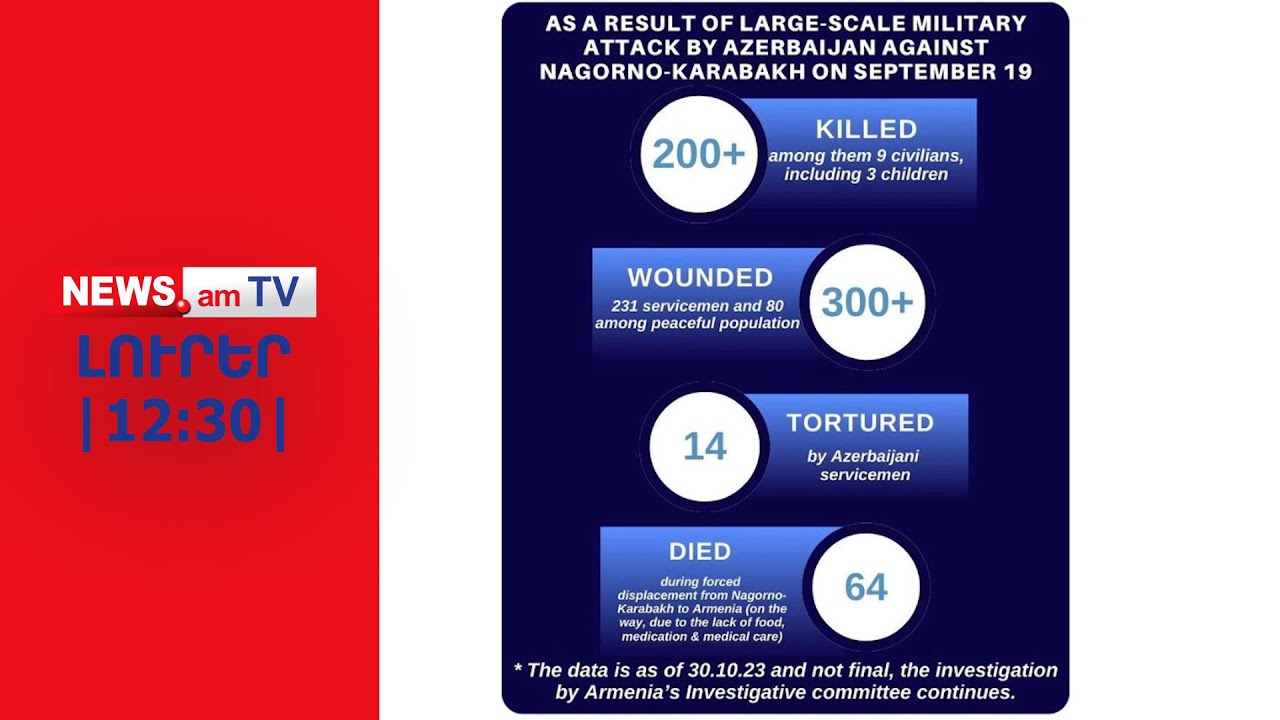 NEWS.am TV
ԼՈՒՐԵՐ
|12:30|

AS A RESULT OF LARGE-SCALE MILITARY ATTACK BY AZERBAIJAN AGAINST NAGORNO-KARABAKH ON SEPTEMBER 19

200+
KILLED
among them 9 civilians, including 3 children

WOUNDED
231 servicemen and 80 among peaceful population
300+

14
TORTURED
by Azerbaijani servicemen

DIED
during forced displacement from Nagorno-Karabakh to Armenia (on the way, due to the lack of food, medication & medical care)
64

* The data is as of 30.10.23 and not final, the investigation by Armenia's Investigative committee continues.